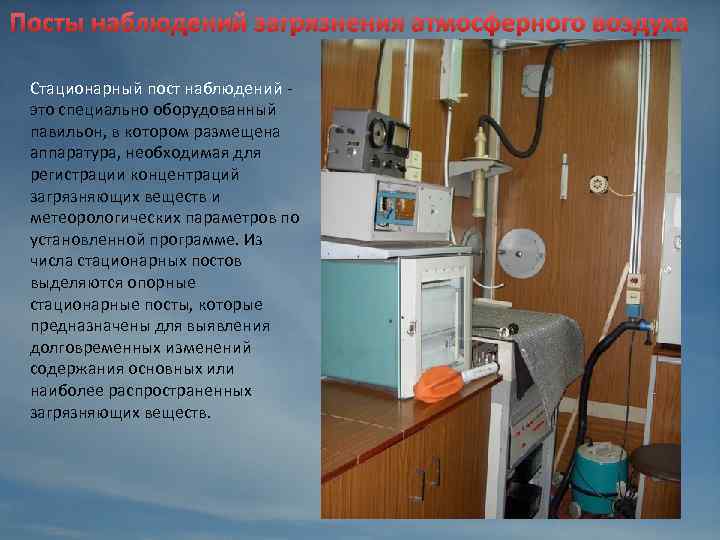 Посты наблюдений загрязнения атмосферного воздуха

Стационарный пост наблюдений - это специально оборудованный павильон, в котором размещена аппаратура, необходимая для регистрации концентраций загрязняющих веществ и метеорологических параметров по установленной программе. Из числа стационарных постов выделяются опорные стационарные посты, которые предназначены для выявления долговременных изменений содержания основных или наиболее распространенных загрязняющих веществ.